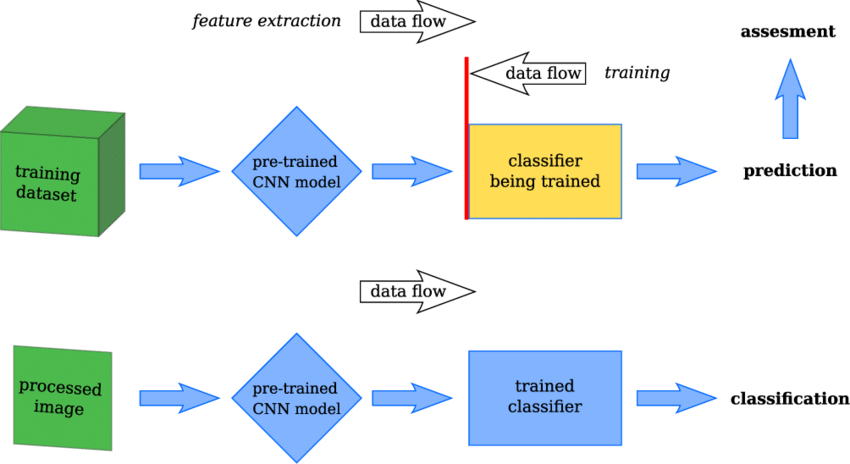 feature extraction

data flow

assesment

data flow

training

training dataset

pre-trained CNN model

classifier being trained

prediction

data flow

processed image

pre-trained CNN model

trained classifier

classification